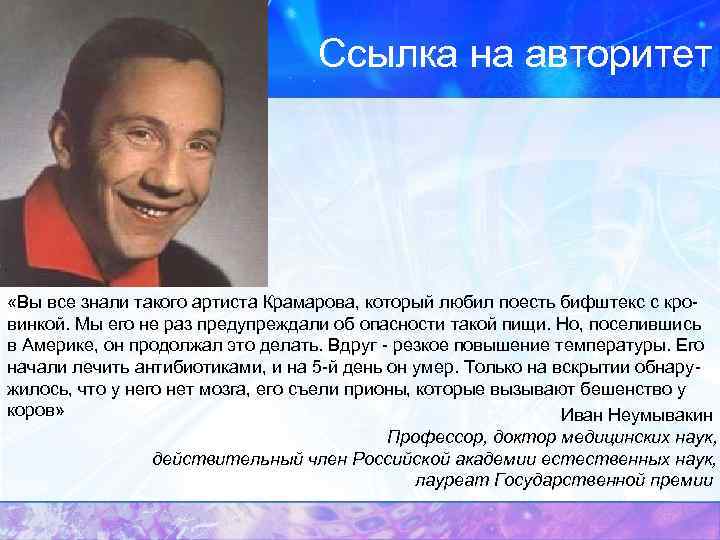 Ссылка на авторитет

«Вы все знали такого артиста Крамарова, который любил поесть бифштекс с кровинкой. Мы его не раз предупреждали об опасности такой пищи. Но, поселившись в Америке, он продолжал это делать. Вдруг - резкое повышение температуры. Его начали лечить антибиотиками, и на 5-й день он умер. Только на вскрытии обнаружилось, что у него нет мозга, его съели прионы, которые вызывают бешенство у коров»

Иван Неумывакин
Профессор, доктор медицинских наук,
действительный член Российской академии естественных наук,
лауреат Государственной премии